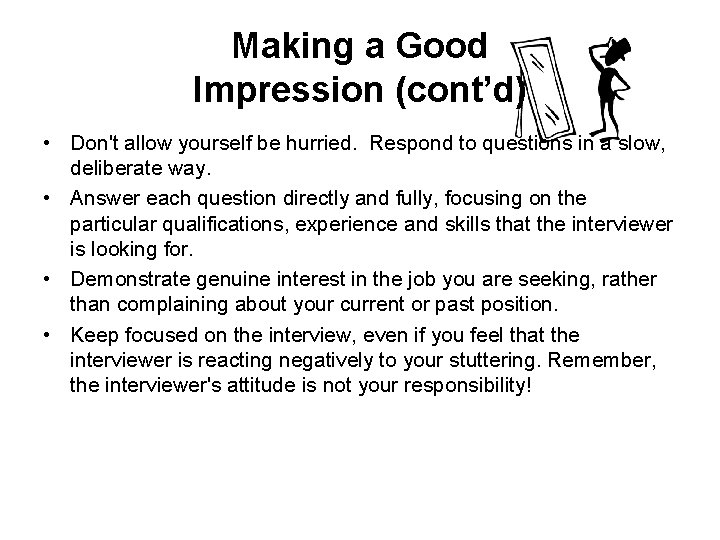 Making a Good Impression (cont'd)

• Don't allow yourself be hurried. Respond to questions in a slow, deliberate way.

• Answer each question directly and fully, focusing on the particular qualifications, experience and skills that the interviewer is looking for.

• Demonstrate genuine interest in the job you are seeking, rather than complaining about your current or past position.

• Keep focused on the interview, even if you feel that the interviewer is reacting negatively to your stuttering. Remember, the interviewer's attitude is not your responsibility!